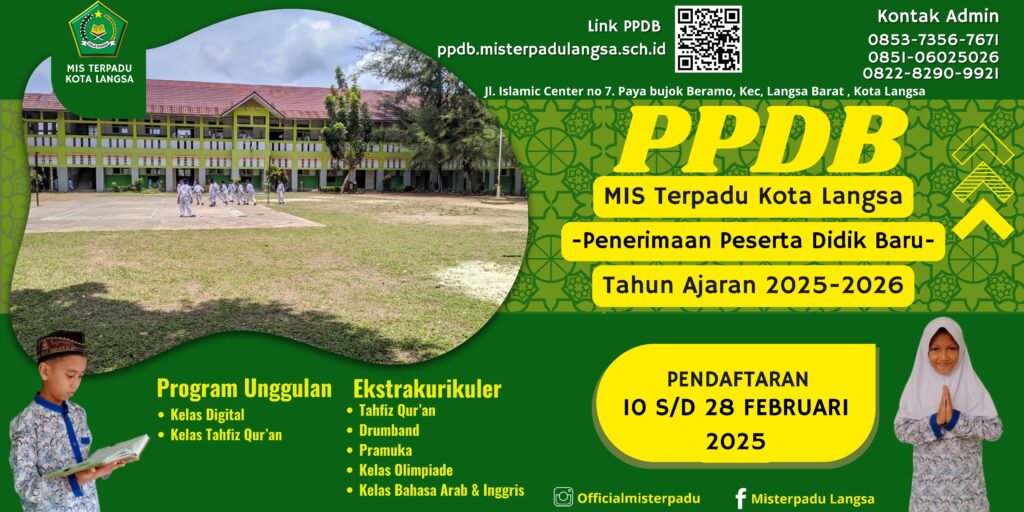 MIS TERPADU KOTA LANGSA

Link PPDB
ppdb.misterpadulangsa.sch.id

Kontak Admin
0853-7356-7671
0851-06025026
0822-8290-9921

Jl. Islamic Center no 7. Paya bujok Beramo, Kec, Langsa Barat , Kota Langsa

PPDB
MIS Terpadu Kota Langsa
-Penerimaan Peserta Didik Baru-
Tahun Ajaran 2025-2026

Program Unggulan
• Kelas Digital
• Kelas Tahfiz Qur'an

Ekstrakurikuler
• Tahfiz Qur'an
• Drumband
• Pramuka
• Kelas Olimpiade
• Kelas Bahasa Arab & Inggris

PENDAFTARAN
10 S/D 28 FEBRUARI
2025

Officialmisterpadu
Misterpadu Langsa